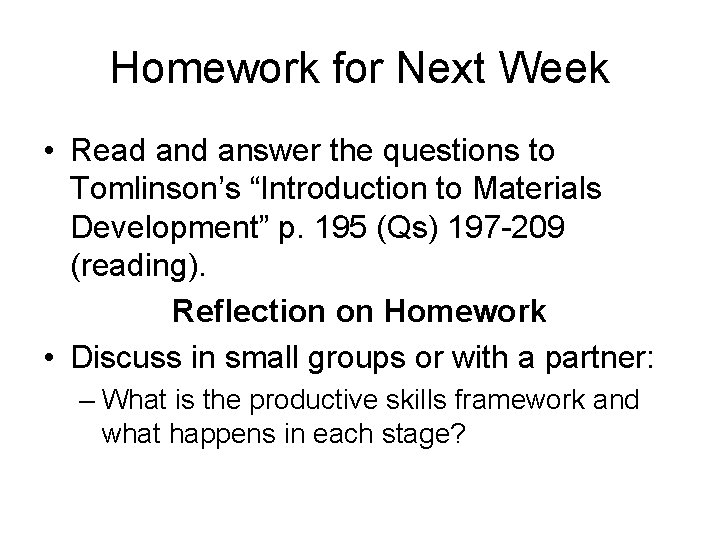 Homework for Next Week

• Read and answer the questions to Tomlinson's "Introduction to Materials Development" p. 195 (Qs) 197-209 (reading).

Reflection on Homework

• Discuss in small groups or with a partner:
– What is the productive skills framework and what happens in each stage?